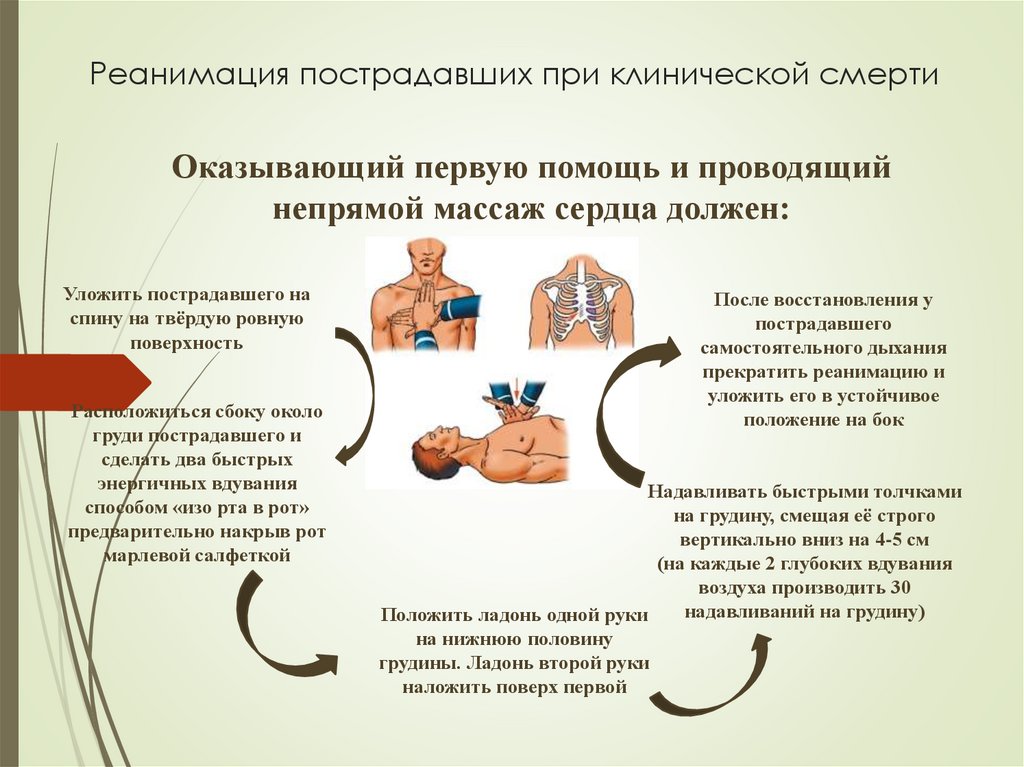 Реанимация пострадавших при клинической смерти

Оказывающий первую помощь и проводящий непрямой массаж сердца должен:

Уложить пострадавшего на спину на твёрдую ровную поверхность

Расположиться сбоку около груди пострадавшего и сделать два быстрых энергичных вдувания способом «изо рта в рот» предварительно накрыв рот марлевой салфеткой

Положить ладонь одной руки на нижнюю половину грудины. Ладонь второй руки наложить поверх первой

Надавливать быстрыми толчками на грудину, смещая её строго вертикально вниз на 4-5 см (на каждые 2 глубоких вдувания воздуха производить 30 надавливаний на грудину)

После восстановления у пострадавшего самостоятельного дыхания прекратить реанимацию и уложить его в устойчивое положение на бок